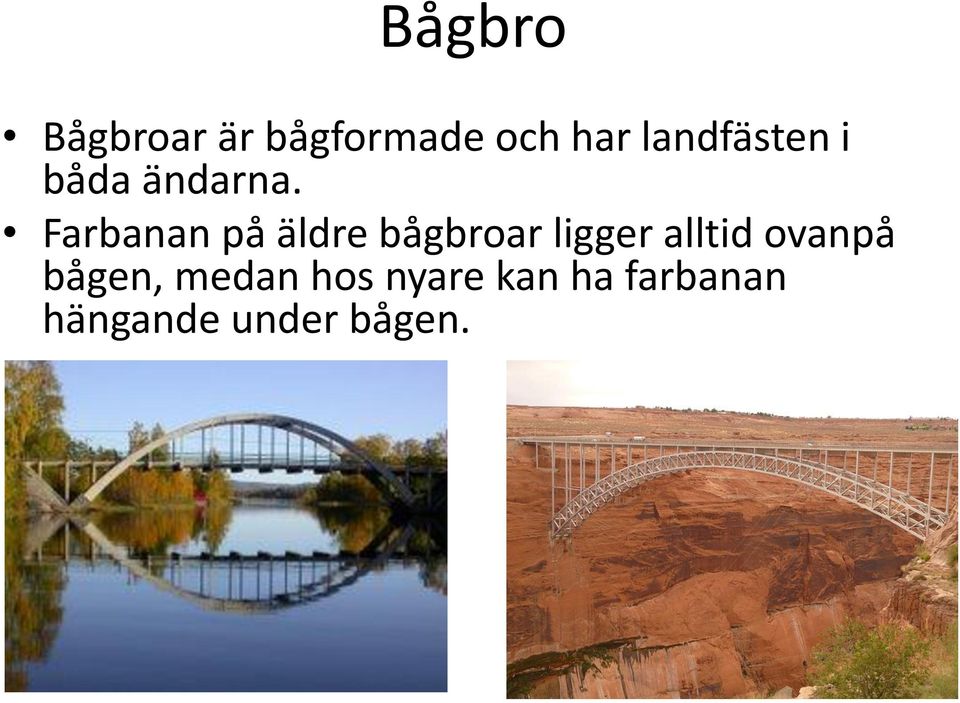 Bågbro

• Bågbroar är bågformade och har landfästen i båda ändarna.

• Farbanan på äldre bågbroar ligger alltid ovanpå bågen, medan hos nyare kan ha farbanan hängande under bågen.